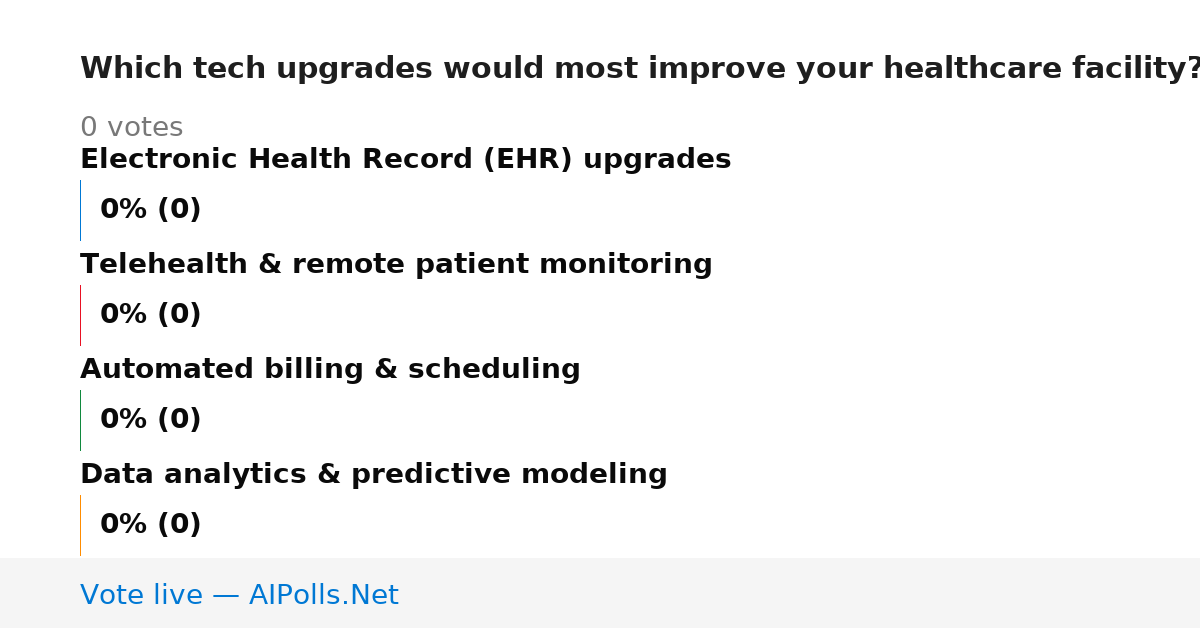 Which tech upgrades would most improve your healthcare facility?

0 votes

Electronic Health Record (EHR) upgrades

0% (0)

Telehealth & remote patient monitoring

0% (0)

Automated billing & scheduling

0% (0)

Data analytics & predictive modeling

0% (0)

Vote live — AIPolls.Net